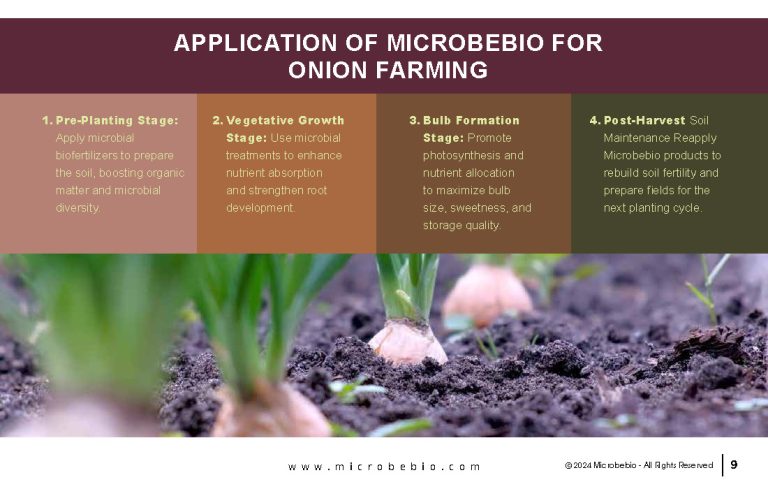 APPLICATION OF MICROBEBIO FOR ONION FARMING

1. Pre-Planting Stage: Apply microbial biofertilizers to prepare the soil, boosting organic matter and microbial diversity.

2. Vegetative Growth Stage: Use microbial treatments to enhance nutrient absorption and strengthen root development.

3. Bulb Formation Stage: Promote photosynthesis and nutrient allocation to maximize bulb size, sweetness, and storage quality.

4. Post-Harvest Soil Maintenance Reapply Microbebio products to rebuild soil fertility and prepare fields for the next planting cycle.

www.microbebio.com

© 2024 Microbebio - All Rights Reserved

9